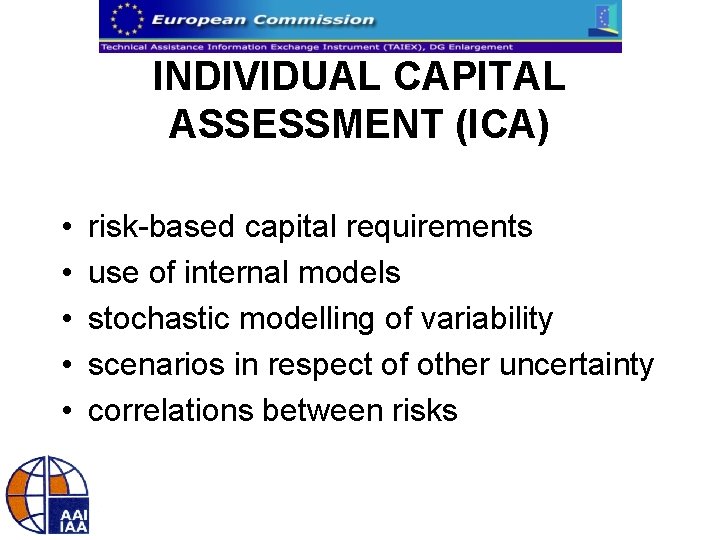 European Commission
Technical Assistance Information Exchange Instrument (TAIEX), DG Enlargement

INDIVIDUAL CAPITAL ASSESSMENT (ICA)

• risk-based capital requirements
• use of internal models
• stochastic modelling of variability
• scenarios in respect of other uncertainty
• correlations between risks

AAI
IAA